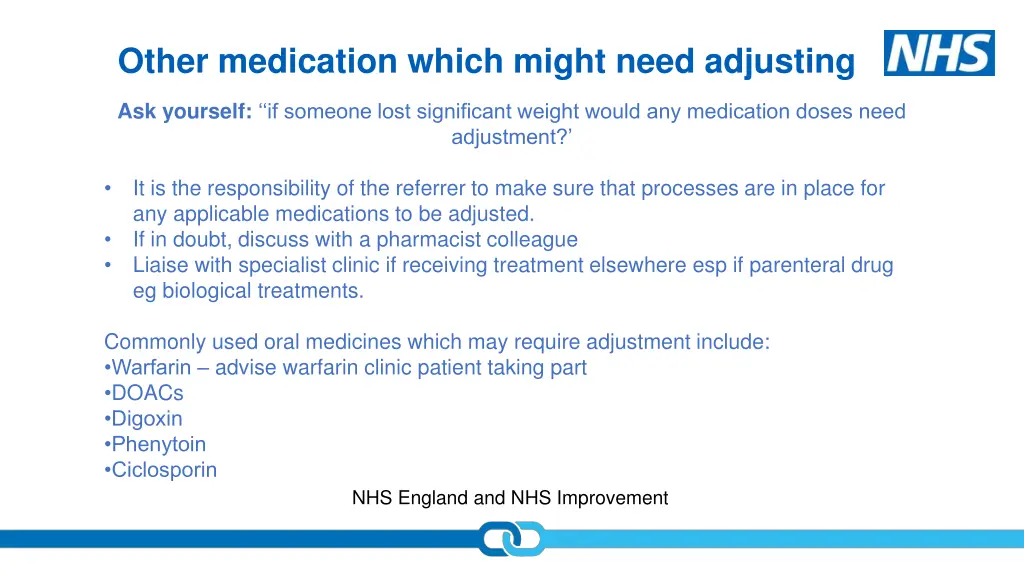 Other medication which might need adjusting

NHS

Ask yourself: ‘‘if someone lost significant weight would any medication doses need adjustment?’

• It is the responsibility of the referrer to make sure that processes are in place for any applicable medications to be adjusted.
• If in doubt, discuss with a pharmacist colleague
• Liaise with specialist clinic if receiving treatment elsewhere esp if parenteral drug eg biological treatments.

Commonly used oral medicines which may require adjustment include:
•Warfarin – advise warfarin clinic patient taking part
•DOACs
•Digoxin
•Phenytoin
•Ciclosporin

NHS England and NHS Improvement